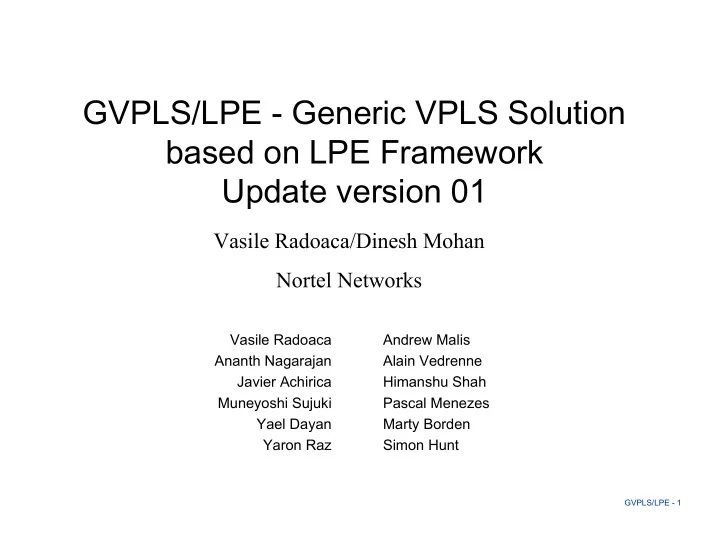 GVPLS/LPE - Generic VPLS Solution based on LPE Framework
Update version 01

Vasile Radoaca/Dinesh Mohan

Nortel Networks

Vasile Radoaca
Ananth Nagarajan
Javier Achirica
Muneyoshi Sujuki
Yael Dayan
Yaron Raz

Andrew Malis
Alain Vedrenne
Himanshu Shah
Pascal Menezes
Marty Borden
Simon Hunt

GVPLS/LPE - 1